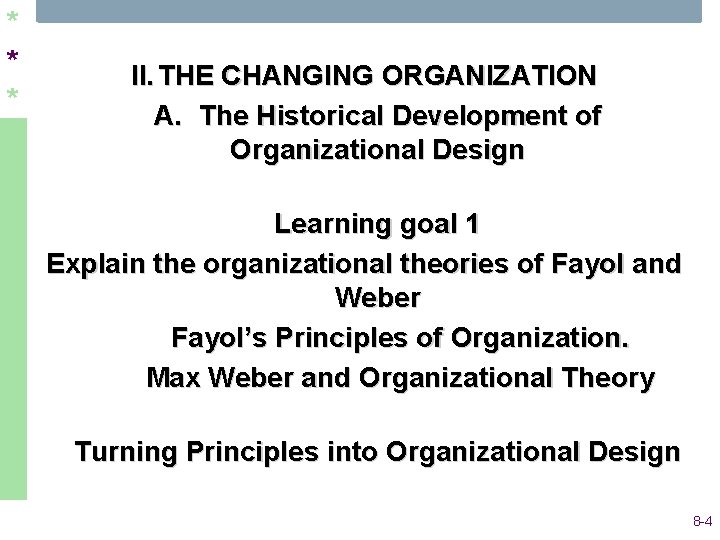 * * *

II. THE CHANGING ORGANIZATION

A. The Historical Development of Organizational Design

Learning goal 1

Explain the organizational theories of Fayol and Weber

Fayol's Principles of Organization.

Max Weber and Organizational Theory

Turning Principles into Organizational Design

8-4